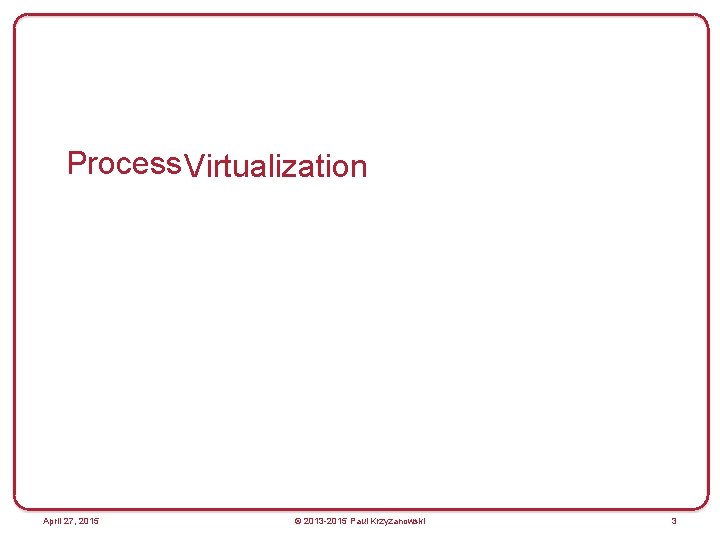 Process Virtualization

April 27, 2015

© 2013-2015 Paul Krzyzanowski

3